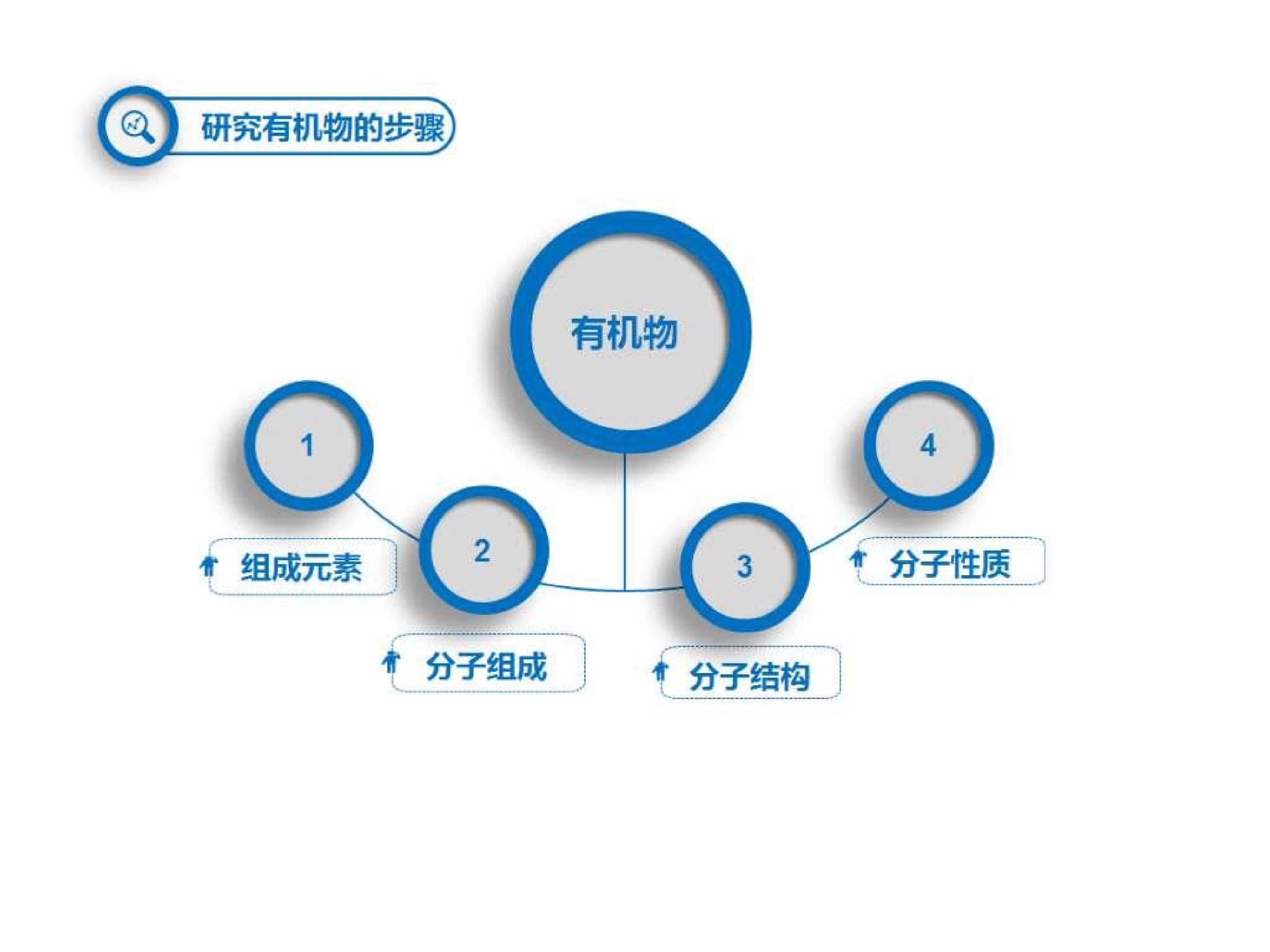 研究有机物的步骤

有机物

1

组成元素

2

分子组成

3

分子结构

4

分子性质